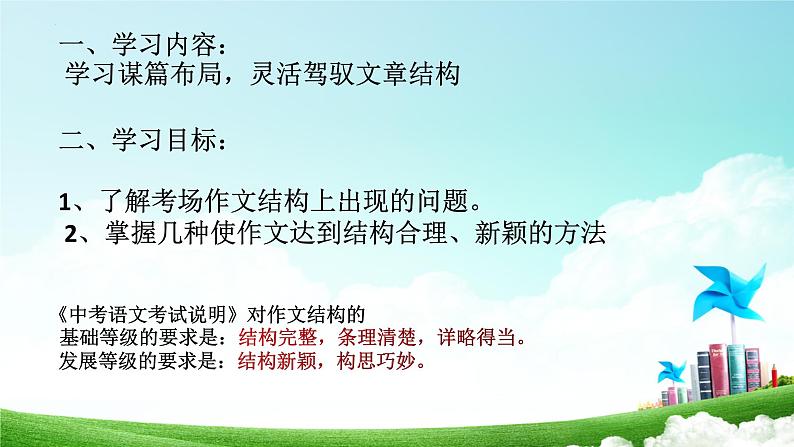 一、学习内容：
学习谋篇布局，灵活驾驭文章结构

二、学习目标：

1、了解考场作文结构上出现的问题。
2、掌握几种使作文达到结构合理、新颖的方法

《中考语文考试说明》对作文结构的
基础等级的要求是：结构完整，条理清楚，详略得当。
发展等级的要求是：结构新颖，构思巧妙。